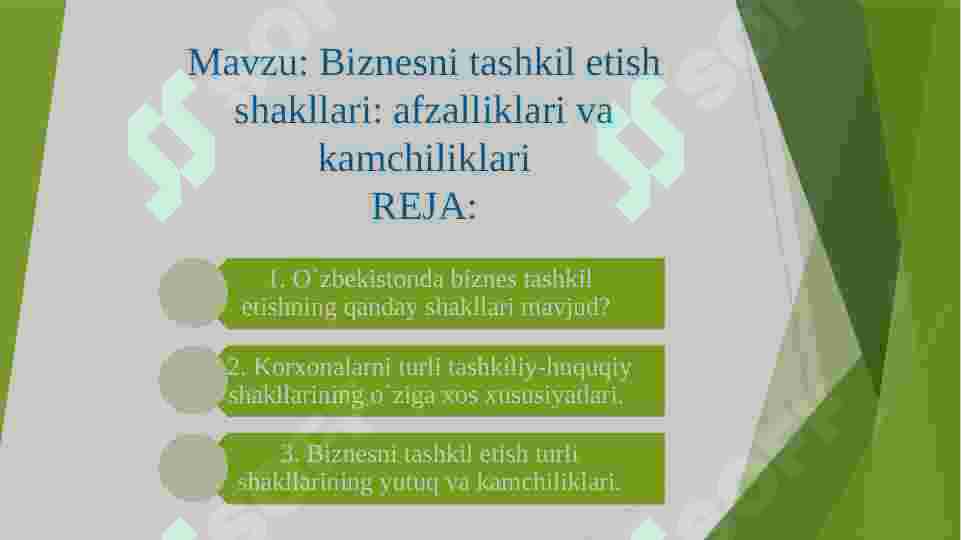 Mavzu: Biznesni tashkil etish shakllari: afzalliklari va kamchiliklari
REJA:

1. O`zbekistonda biznes tashkil etishning qanday shakllari mavjud?

2. Korxonalarni turli tashkiliy-huquqiy shakllarining o`ziga xos xususiyatlari.

3. Biznesni tashkil etish turli shakllarining yutuq va kamchiliklari.